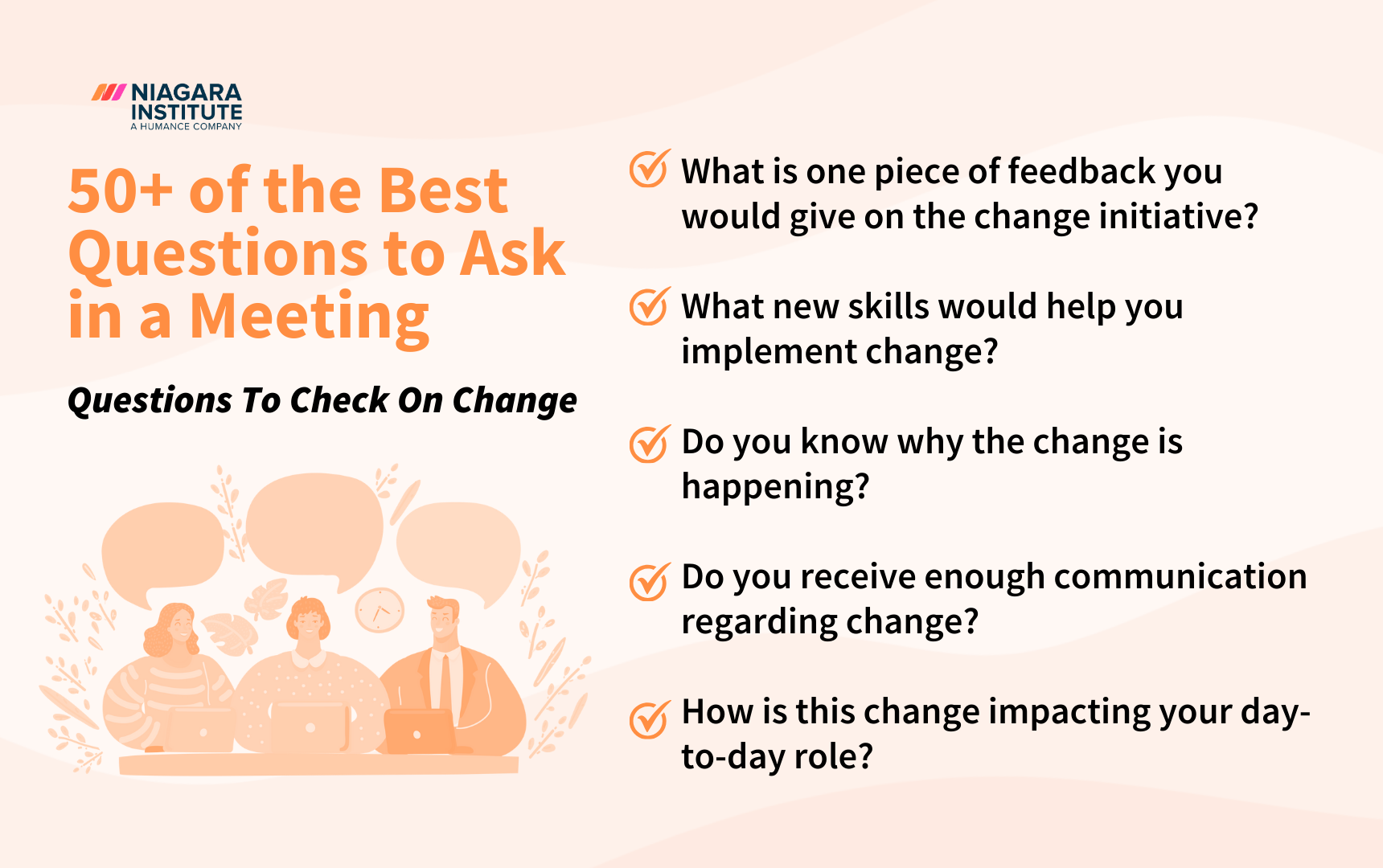 NIAGARA INSTITUTE
A HUMANCE COMPANY

50+ of the Best Questions to Ask in a Meeting

Questions To Check On Change

What is one piece of feedback you would give on the change initiative?

What new skills would help you implement change?

Do you know why the change is happening?

Do you receive enough communication regarding change?

How is this change impacting your day-to-day role?